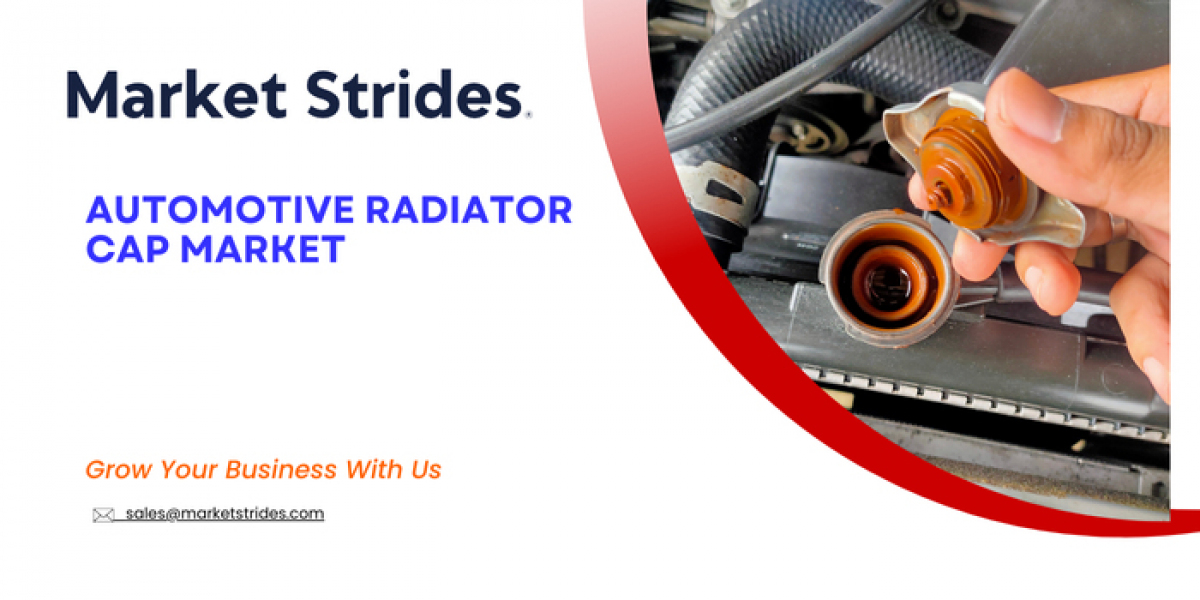 Market Strides.

AUTOMOTIVE RADIATOR CAP MARKET

Grow Your Business With Us

sales@marketstrides.com